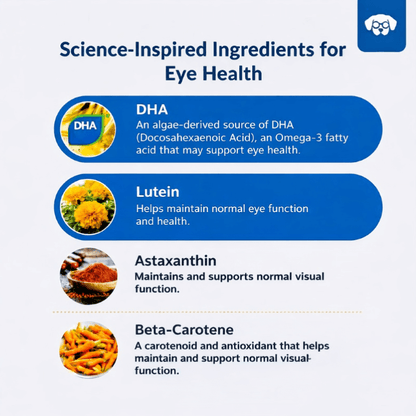 Science-Inspired Ingredients for Eye Health

DHA

DHA
An algae-derived source of DHA (Docosahexaenoic Acid), an Omega-3 fatty acid that may support eye health.

Lutein
Helps maintain normal eye function and health.

Astaxanthin
Maintains and supports normal visual function.

Beta-Carotene
A carotenoid and antioxidant that helps maintain and support normal visual function.